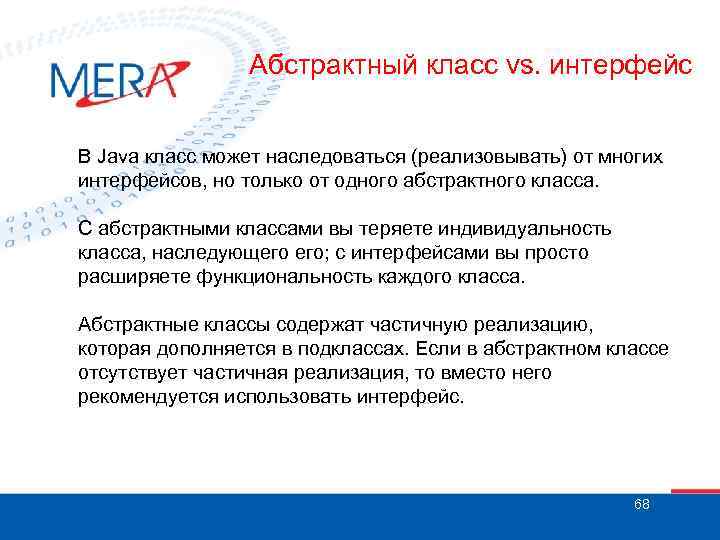 MERA

Абстрактный класс vs. интерфейс

В Java класс может наследоваться (реализовывать) от многих интерфейсов, но только от одного абстрактного класса.

С абстрактными классами вы теряете индивидуальность класса, наследующего его; с интерфейсами вы просто расширяете функциональность каждого класса.

Абстрактные классы содержат частичную реализацию, которая дополняется в подклассах. Если в абстрактном классе отсутствует частичная реализация, то вместо него рекомендуется использовать интерфейс.

68